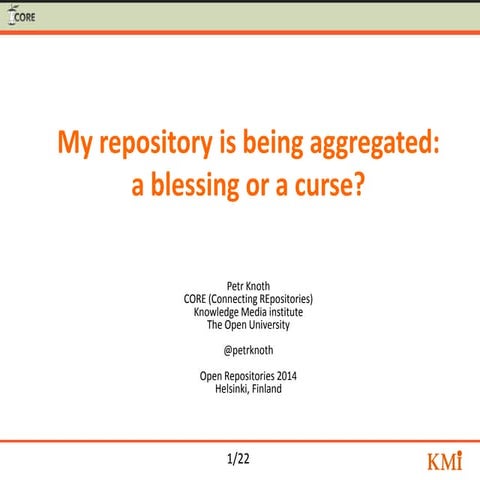 CORE

My repository is being aggregated: a blessing or a curse?

Petr Knoth
CORE (Connecting REpositories)
Knowledge Media institute
The Open University

@petrknoth

Open Repositories 2014
Helsinki, Finland

1/22

KMi